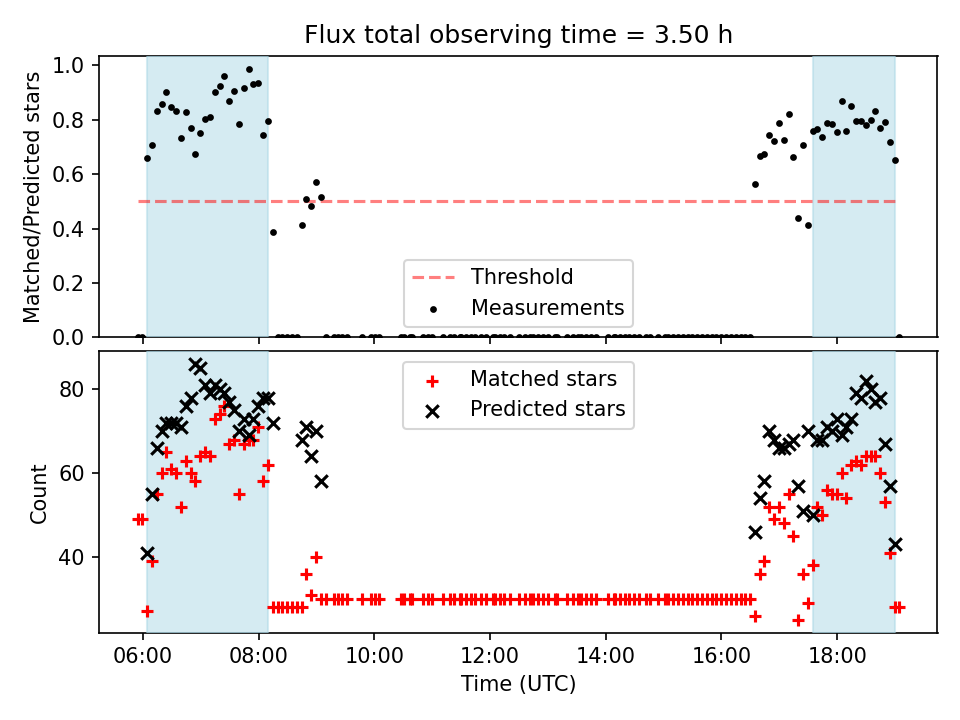 Flux total observing time = 3.50 h

Matched/Predicted stars
1.0
0.8
0.6
0.4
0.2
0.0

Threshold
Measurements

Count
80
60
40

Matched stars
Predicted stars

06:00
08:00
10:00
12:00
14:00
16:00
18:00

Time (UTC)